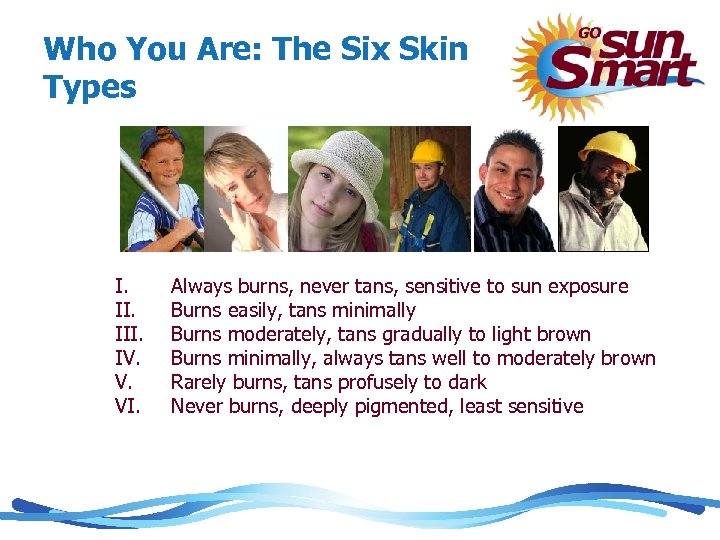 Who You Are: The Six Skin Types

GO sun Smart

I. Always burns, never tans, sensitive to sun exposure
II. Burns easily, tans minimally
III. Burns moderately, tans gradually to light brown
IV. Burns minimally, always tans well to moderately brown
V. Rarely burns, tans profusely to dark
VI. Never burns, deeply pigmented, least sensitive